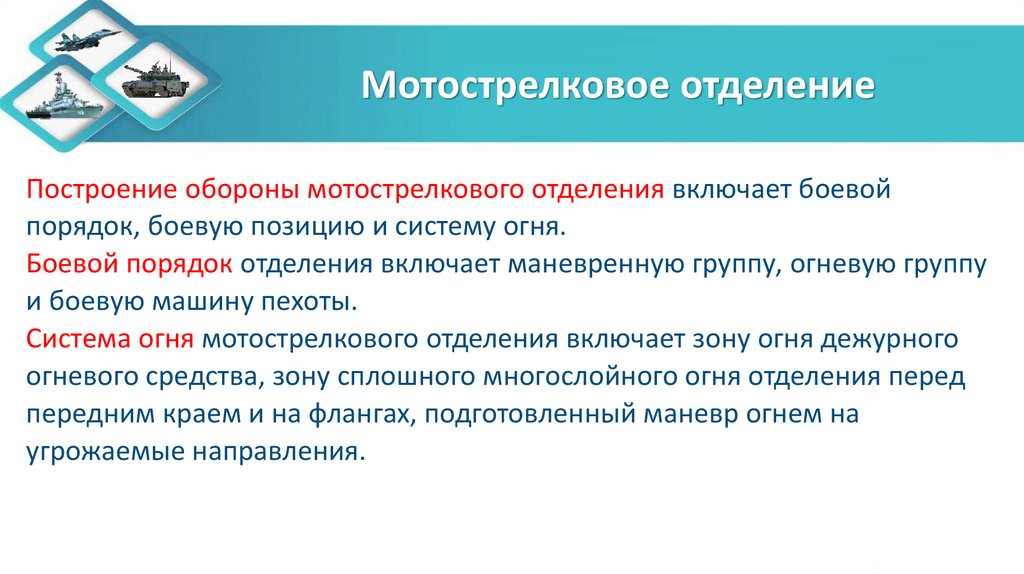 Мотострелковое отделение

Построение обороны мотострелкового отделения включает боевой порядок, боевую позицию и систему огня.
Боевой порядок отделения включает маневренную группу, огневую группу и боевую машину пехоты.
Система огня мотострелкового отделения включает зону огня дежурного огневого средства, зону сплошного многослойного огня отделения перед передним краем и на флангах, подготовленный маневр огнем на угрожаемые направления.